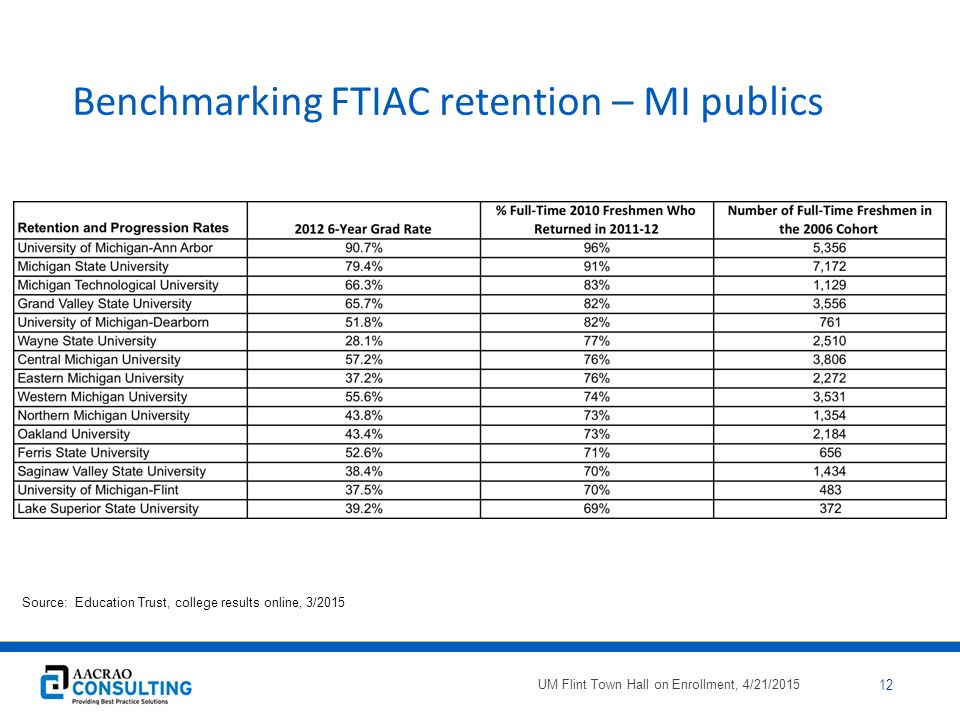 Benchmarking FTIAC retention – MI publics

| Retention and Progression Rates | 2012 6-Year Grad Rate | % Full-Time 2010 Freshmen Who Returned in 2011-12 | Number of Full-Time Freshmen in the 2006 Cohort |
|---|---|---|---|
| University of Michigan-Ann Arbor | 90.7% | 96% | 5,356 |
| Michigan State University | 79.4% | 91% | 7,172 |
| Michigan Technological University | 66.3% | 83% | 1,129 |
| Grand Valley State University | 65.7% | 82% | 3,556 |
| University of Michigan-Dearborn | 51.8% | 82% | 761 |
| Wayne State University | 28.1% | 77% | 2,510 |
| Central Michigan University | 57.2% | 76% | 3,806 |
| Eastern Michigan University | 37.2% | 76% | 2,272 |
| Western Michigan University | 55.6% | 74% | 3,531 |
| Northern Michigan University | 43.8% | 73% | 1,354 |
| Oakland University | 43.4% | 73% | 2,184 |
| Ferris State University | 52.6% | 71% | 656 |
| Saginaw Valley State University | 38.4% | 70% | 1,434 |
| University of Michigan-Flint | 37.5% | 70% | 483 |
| Lake Superior State University | 39.2% | 69% | 372 |

Source: Education Trust, college results online, 3/2015

AACRAO CONSULTING
Providing Best Practice Solutions

UM Flint Town Hall on Enrollment, 4/21/2015

12